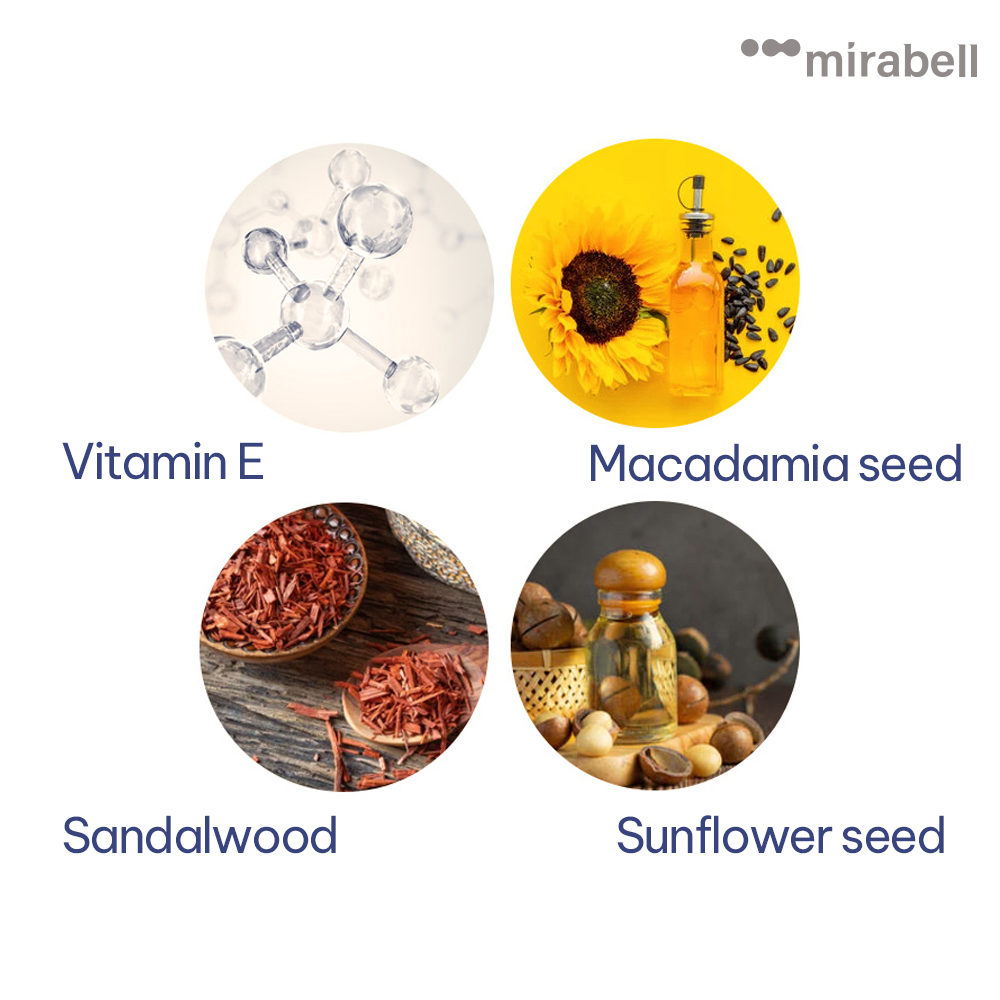 mirabell

Vitamin E

Macadamia seed

Sandalwood

Sunflower seed